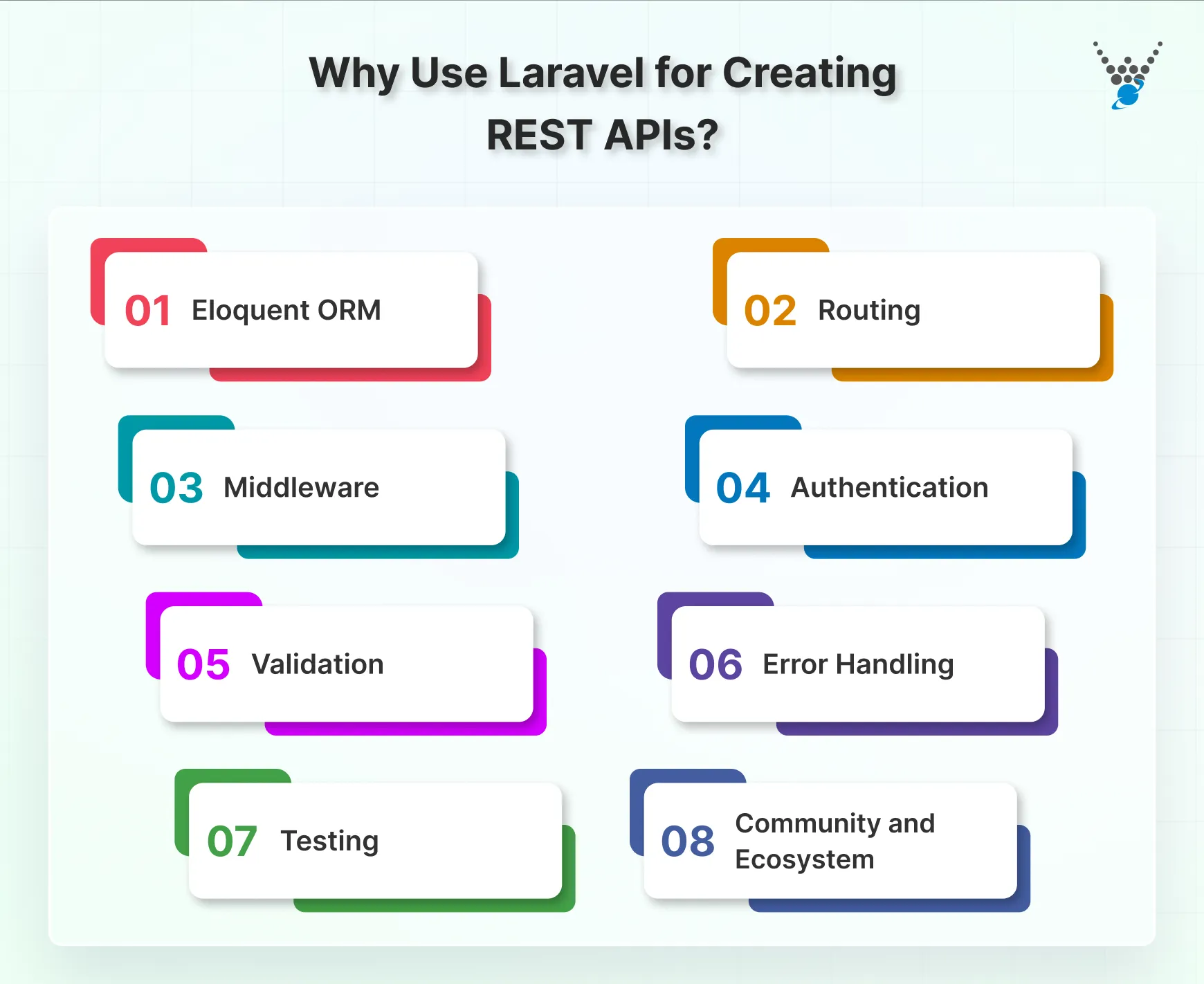 Why Use Laravel for Creating REST APIs?

01 Eloquent ORM

02 Routing

03 Middleware

04 Authentication

05 Validation

06 Error Handling

07 Testing

08 Community and Ecosystem